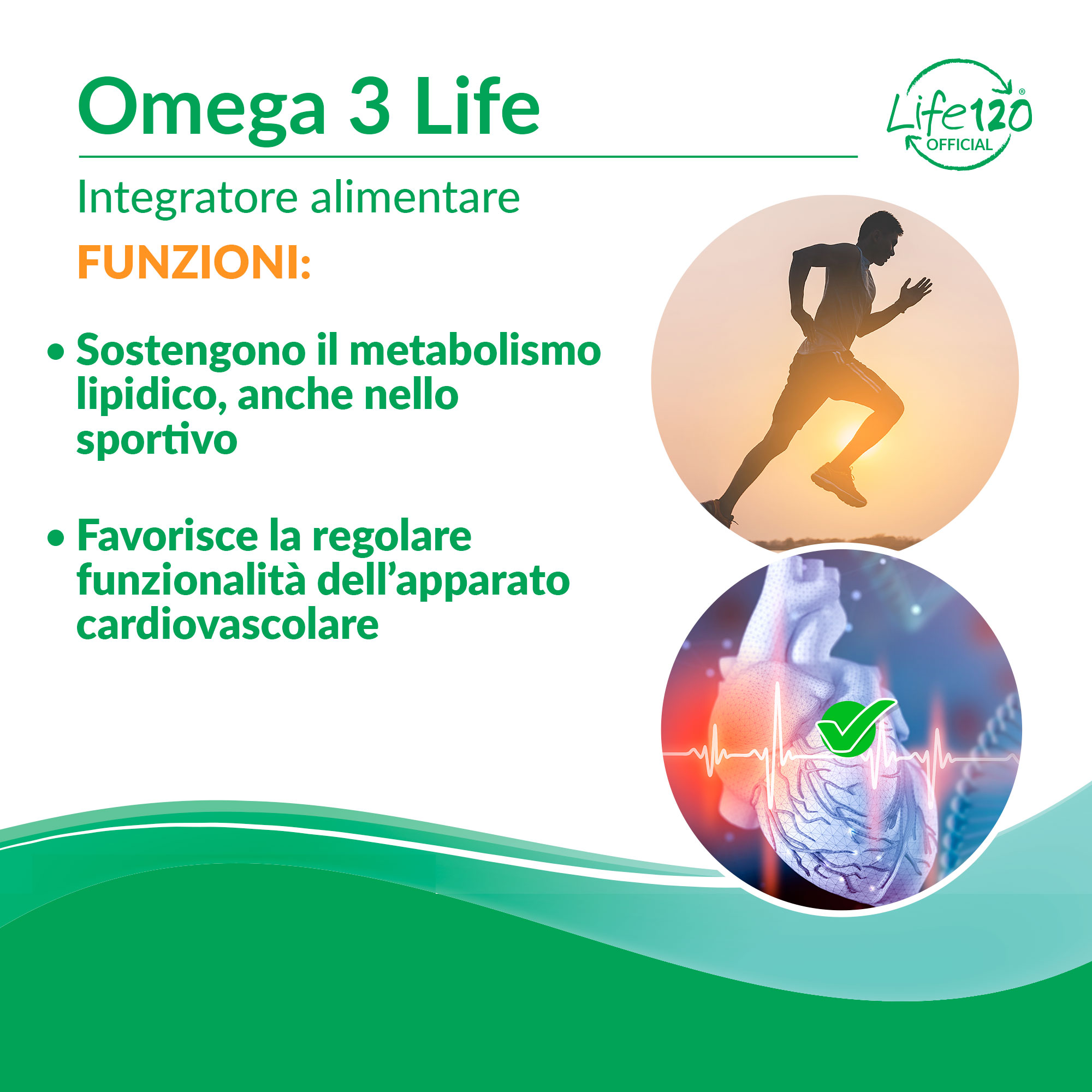 Omega 3 Life

Life120®
OFFICIAL

Integratore alimentare

FUNZIONI:

• Sostengono il metabolismo lipidico, anche nello sportivo

• Favorisce la regolare funzionalità dell'apparato cardiovascolare